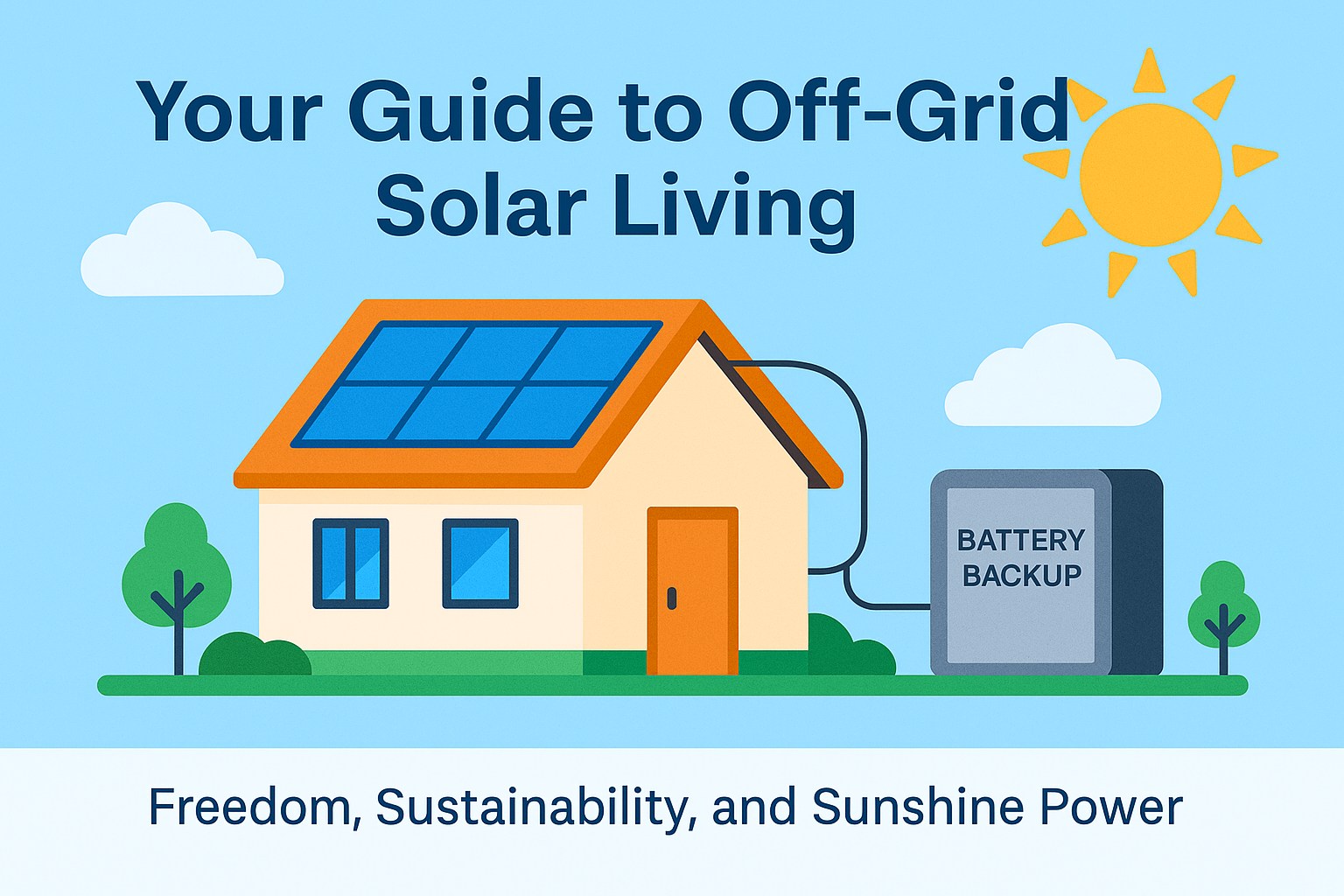 Your Guide to Off-Grid Solar Living

BATTERY BACKUP

Freedom, Sustainability, and Sunshine Power